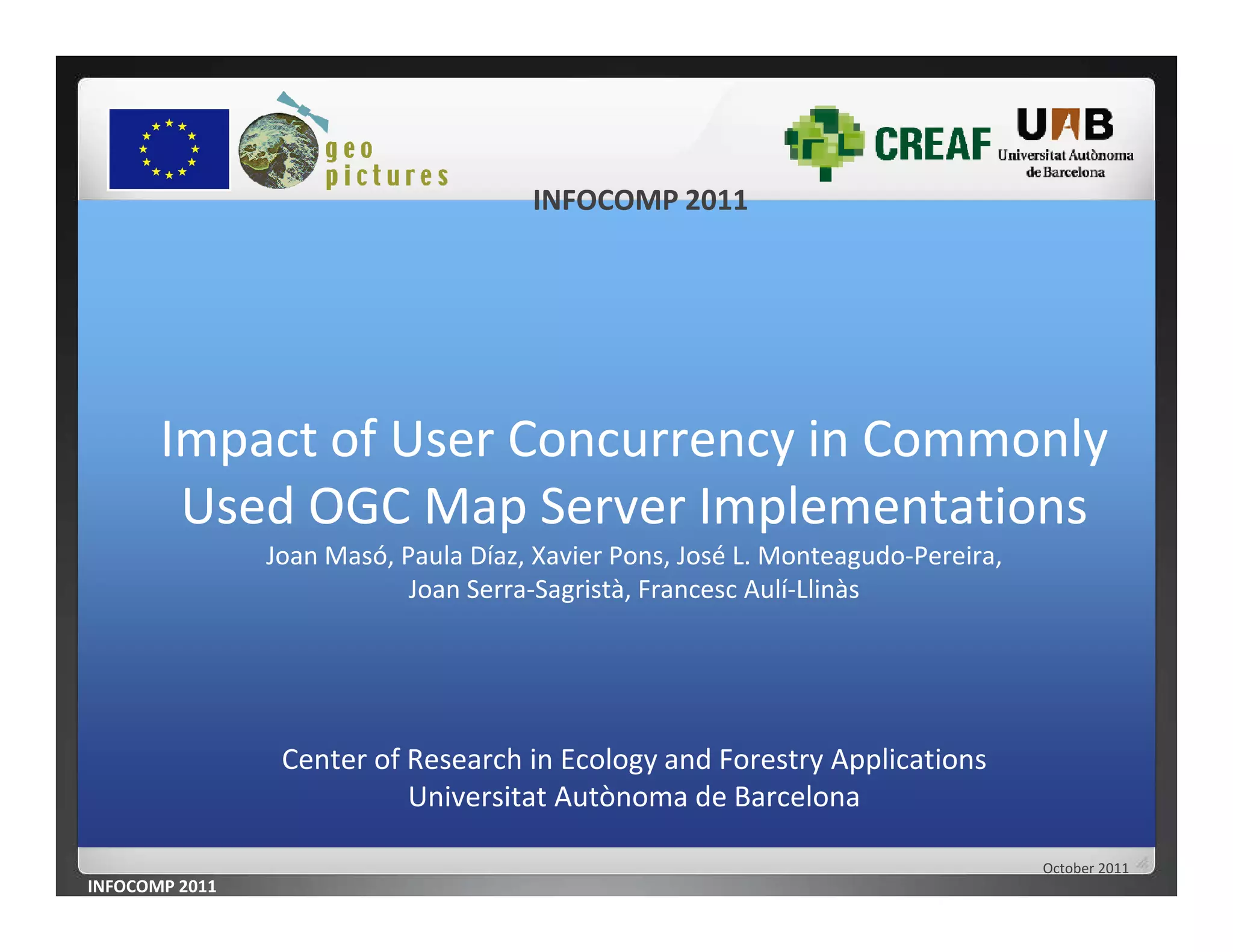 geo pictures

CREAF

UAB Universitat Autònoma de Barcelona

INFOCOMP 2011

Impact of User Concurrency in Commonly Used OGC Map Server Implementations

Joan Masó, Paula Díaz, Xavier Pons, José L. Monteagudo-Pereira, Joan Serra-Sagristà, Francesc Aulí-Llinàs

Center of Research in Ecology and Forestry Applications
Universitat Autònoma de Barcelona

October 2011

INFOCOMP 2011